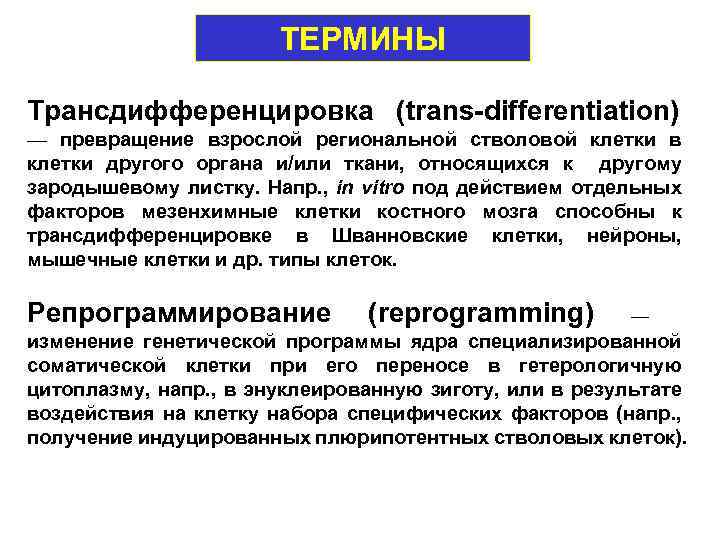 ТЕРМИНЫ

Трансдифференцировка (trans-differentiation) — превращение взрослой региональной стволовой клетки в клетки другого органа и/или ткани, относящихся к другому зародышевому листку. Напр., in vitro под действием отдельных факторов мезенхимные клетки костного мозга способны к трансдифференцировке в Шванновские клетки, нейроны, мышечные клетки и др. типы клеток.

Репрограммирование (reprogramming) — изменение генетической программы ядра специализированной соматической клетки при его переносе в гетерологичную цитоплазму, напр., в энуклеированную зиготу, или в результате воздействия на клетку набора специфических факторов (напр., получение индуцированных плюрипотентных стволовых клеток).